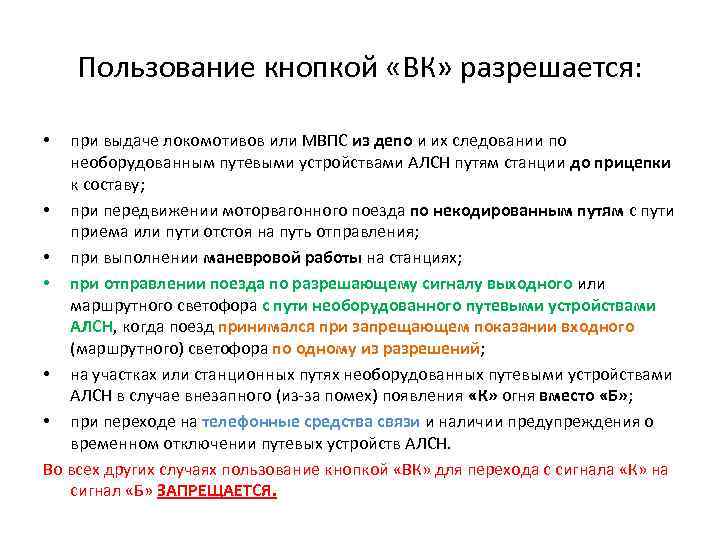 Пользование кнопкой «ВК» разрешается:

• при выдаче локомотивов или МВПС из депо и их следовании по необорудованным путевыми устройствами АЛСН путям станции до прицепки к составу;
• при передвижении моторвагонного поезда по некодированным путям с пути приема или пути отстоя на путь отправления;
• при выполнении маневровой работы на станциях;
• при отправлении поезда по разрешающему сигналу выходного или маршрутного светофора с пути необорудованного путевыми устройствами АЛСН, когда поезд принимался при запрещающем показании входного (маршрутного) светофора по одному из разрешений;
• на участках или станционных путях необорудованных путевыми устройствами АЛСН в случае внезапного (из-за помех) появления «К» огня вместо «Б»;
• при переходе на телефонные средства связи и наличии предупреждения о временном отключении путевых устройств АЛСН.

Во всех других случаях пользование кнопкой «ВК» для перехода с сигнала «К» на сигнал «Б» ЗАПРЕЩАЕТСЯ.